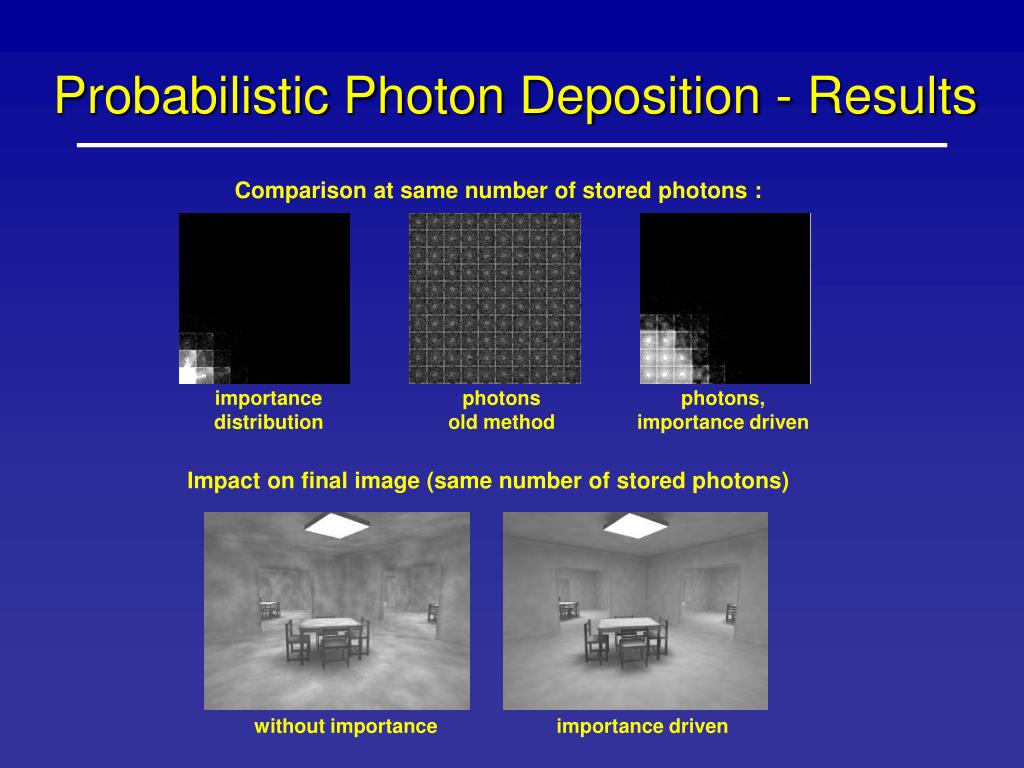 Probabilistic Photon Deposition - Results

Comparison at same number of stored photons :

importance distribution

photons old method

photons, importance driven

Impact on final image (same number of stored photons)

without importance

importance driven